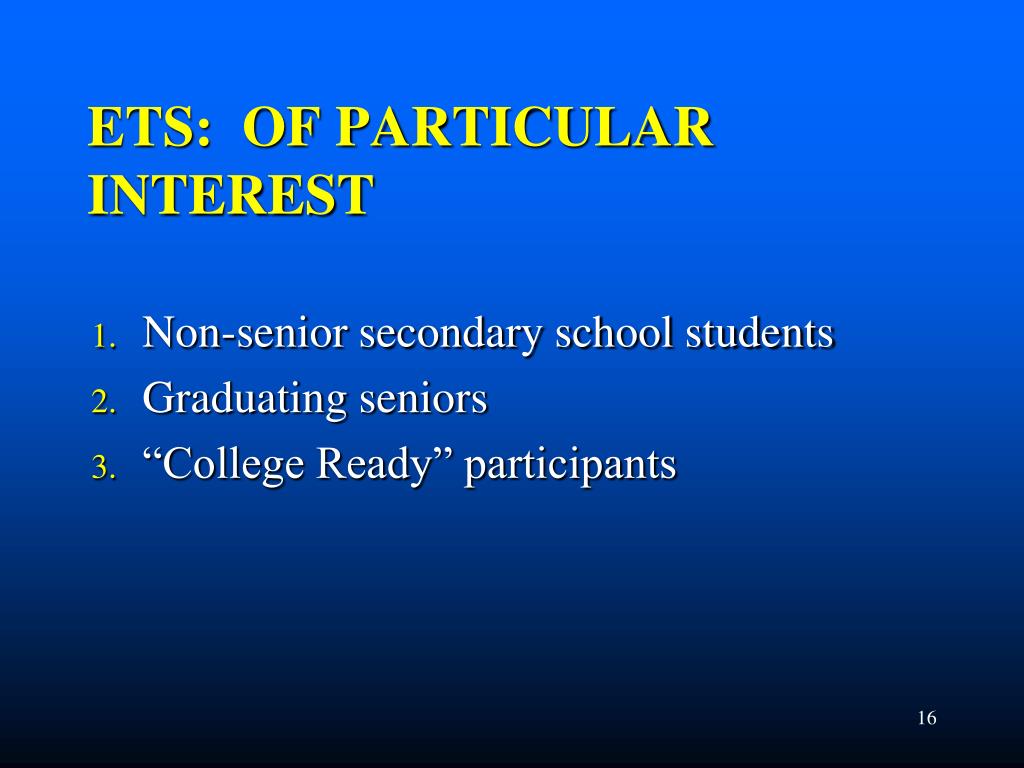 ETS: OF PARTICULAR INTEREST

1. Non-senior secondary school students
2. Graduating seniors
3. “College Ready” participants

16